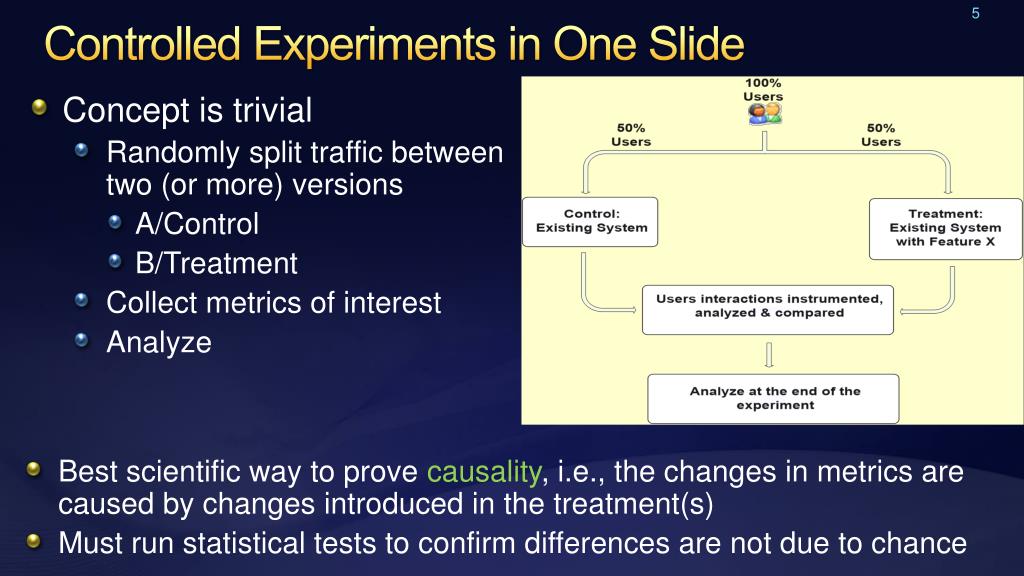 5

Controlled Experiments in One Slide

Concept is trivial

Randomly split traffic between two (or more) versions

A/Control

B/Treatment

Collect metrics of interest

Analyze

100% Users

50% Users

50% Users

Control: Existing System

Treatment: Existing System with Feature X

Users interactions instrumented, analyzed & compared

Analyze at the end of the experiment

Best scientific way to prove causality, i.e., the changes in metrics are caused by changes introduced in the treatment(s)

Must run statistical tests to confirm differences are not due to chance